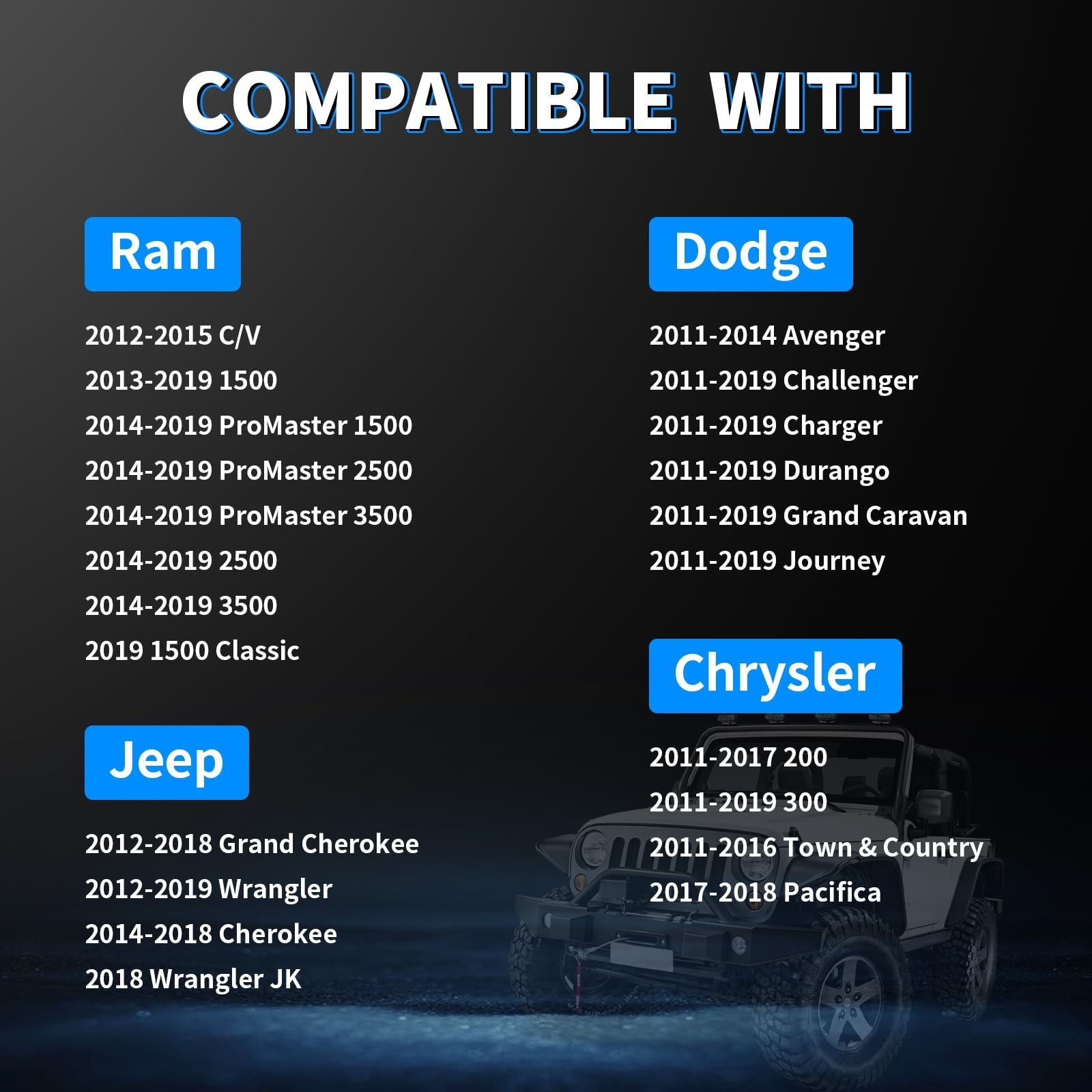 COMPATIBLE WITH

Ram

2012-2015 C/V
2013-2019 1500
2014-2019 ProMaster 1500
2014-2019 ProMaster 2500
2014-2019 ProMaster 3500
2014-2019 2500
2014-2019 3500
2019 1500 Classic

Jeep

2012-2018 Grand Cherokee
2012-2019 Wrangler
2014-2018 Cherokee
2018 Wrangler JK

Dodge

2011-2014 Avenger
2011-2019 Challenger
2011-2019 Charger
2011-2019 Durango
2011-2019 Grand Caravan
2011-2019 Journey

Chrysler

2011-2017 200
2011-2019 300
2011-2016 Town & Country
2017-2018 Pacifica